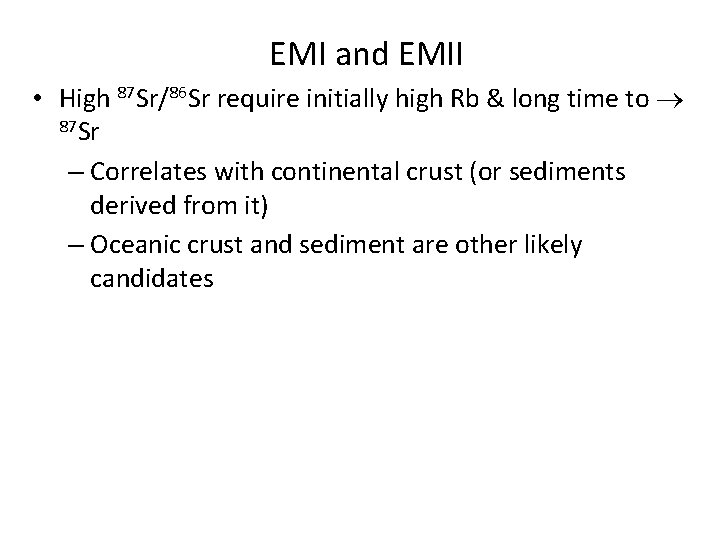 EMI and EMII

• High $^{87}Sr/^{86}Sr$ require initially high Rb & long time to $\rightarrow$ $^{87}Sr$

– Correlates with continental crust (or sediments derived from it)

– Oceanic crust and sediment are other likely candidates